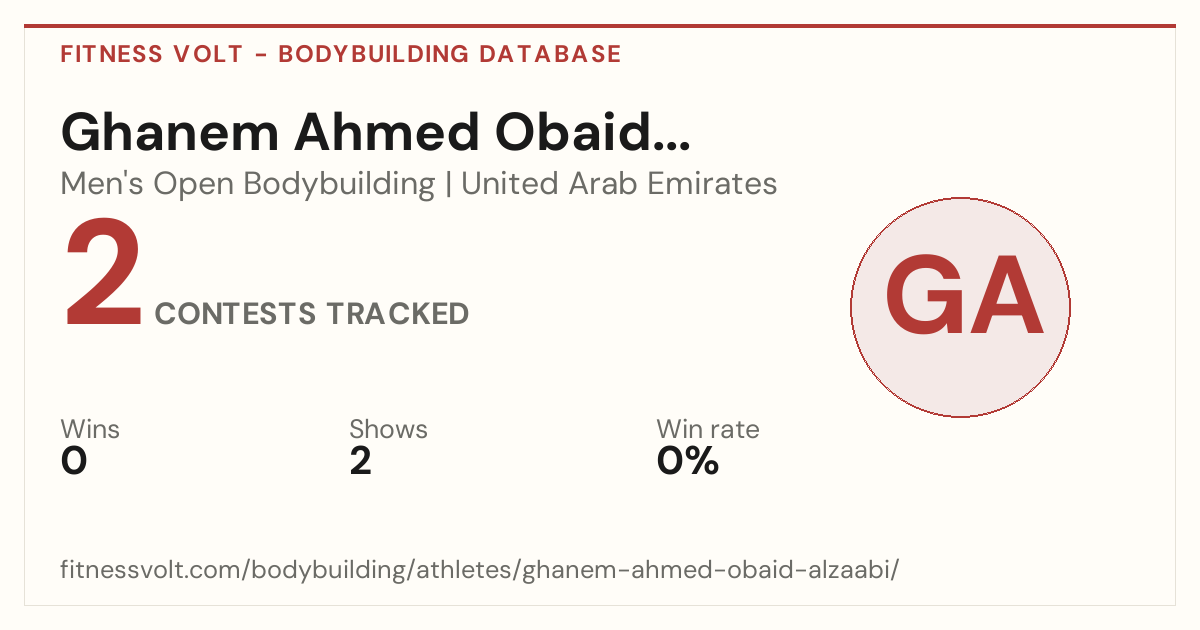 FITNESS VOLT - BODYBUILDING DATABASE

Ghanem Ahmed Obaid...

Men's Open Bodybuilding | United Arab Emirates

2 CONTESTS TRACKED

GA

Wins
0

Shows
2

Win rate
0%

fitnessvolt.com/bodybuilding/athletes/ghanem-ahmed-obaid-alzaabi/